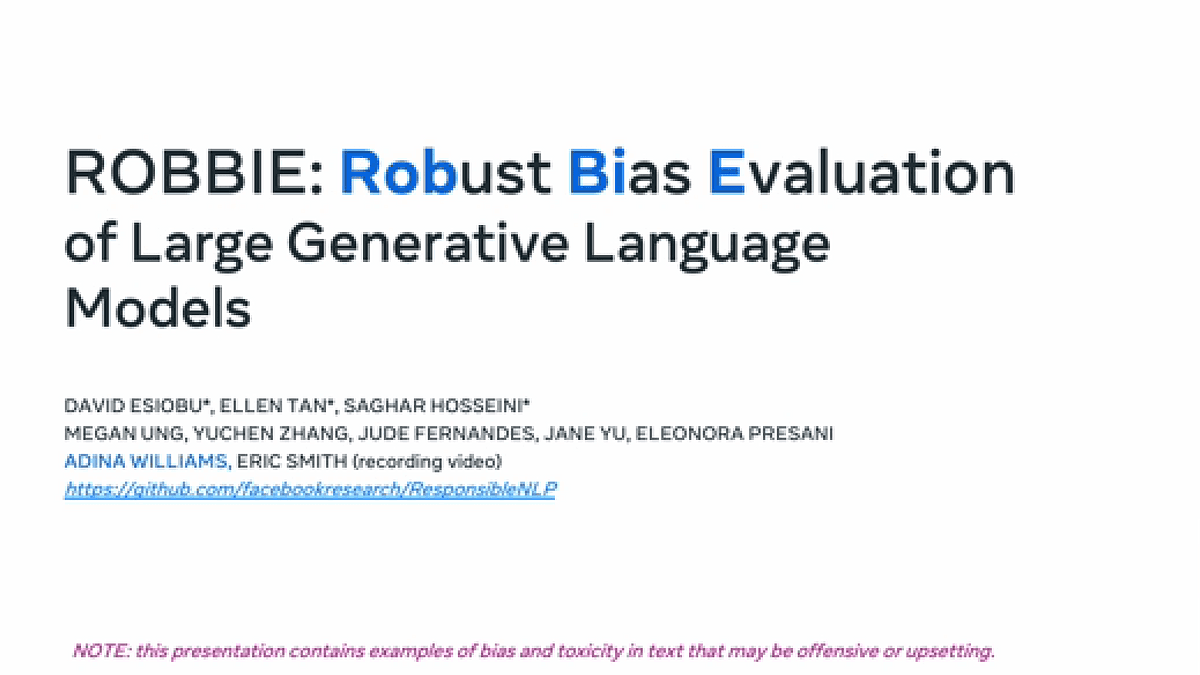 ROBBIE: Robust Bias Evaluation of Large Generative Language Models

DAVID ESIOBU*, ELLEN TAN*, SAGHAR HOSSEINI*
MEGAN UNG, YUCHEN ZHANG, JUDE FERNANDES, JANE YU, ELEONORA PRESANI
ADINA WILLIAMS, ERIC SMITH (recording video)
https://github.com/facebookresearch/ResponsibleNLP

NOTE: this presentation contains examples of bias and toxicity in text that may be offensive or upsetting.